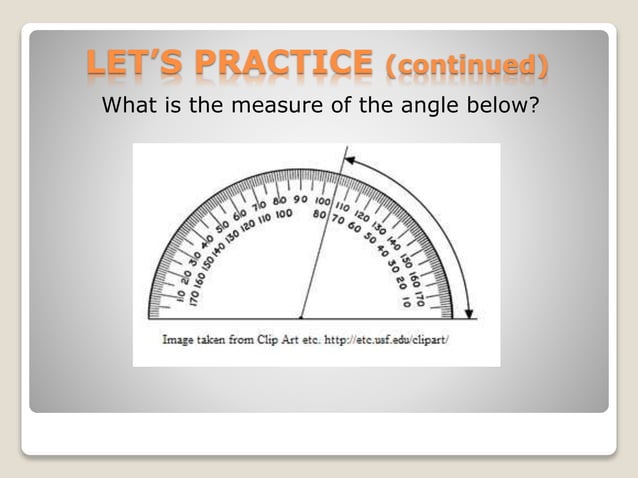 LET'S PRACTICE (continued)

What is the measure of the angle below?

10 20 30 40 50 60 70 80 90 100 110 120 130 140 150 160 170

170 160 150 140 130 120 110 100 80 70 60 50 40 30 20 10

Image taken from Clip Art etc. http://etc.usf.edu/clipart/